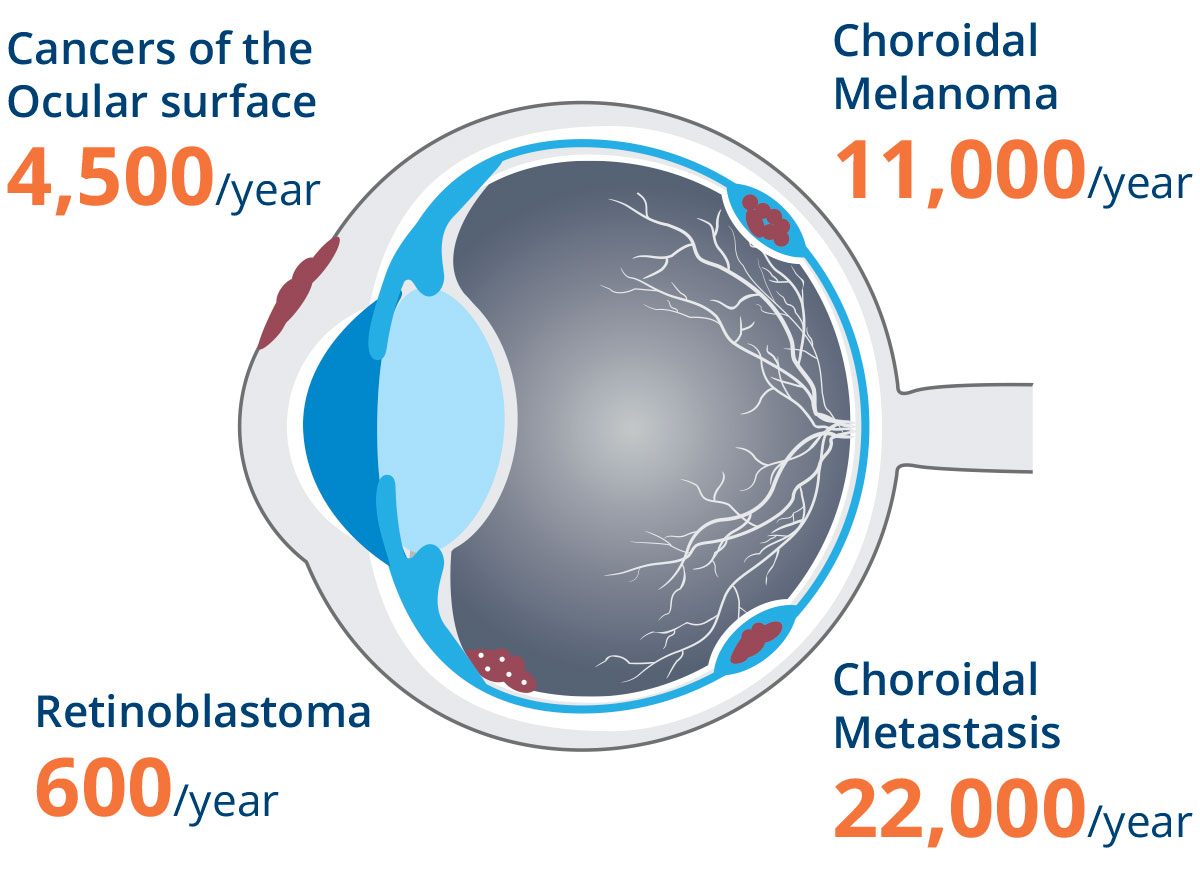 Cancers of the Ocular surface
4,500/year

Choroidal Melanoma
11,000/year

Retinoblastoma
600/year

Choroidal Metastasis
22,000/year